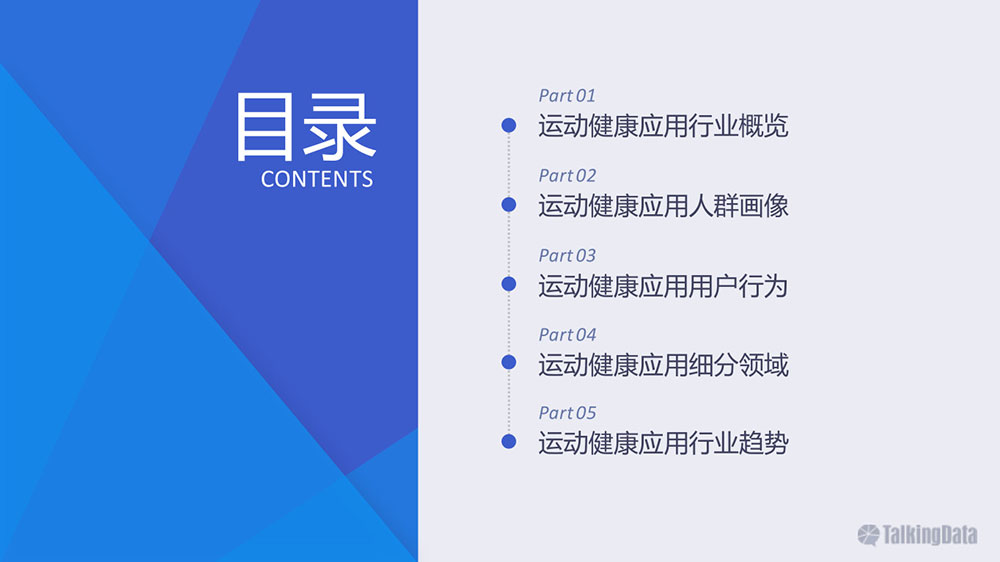 目录
CONTENTS

Part 01
运动健康应用行业概览

Part 02
运动健康应用人群画像

Part 03
运动健康应用用户行为

Part 04
运动健康应用细分领域

Part 05
运动健康应用行业趋势

TalkingData